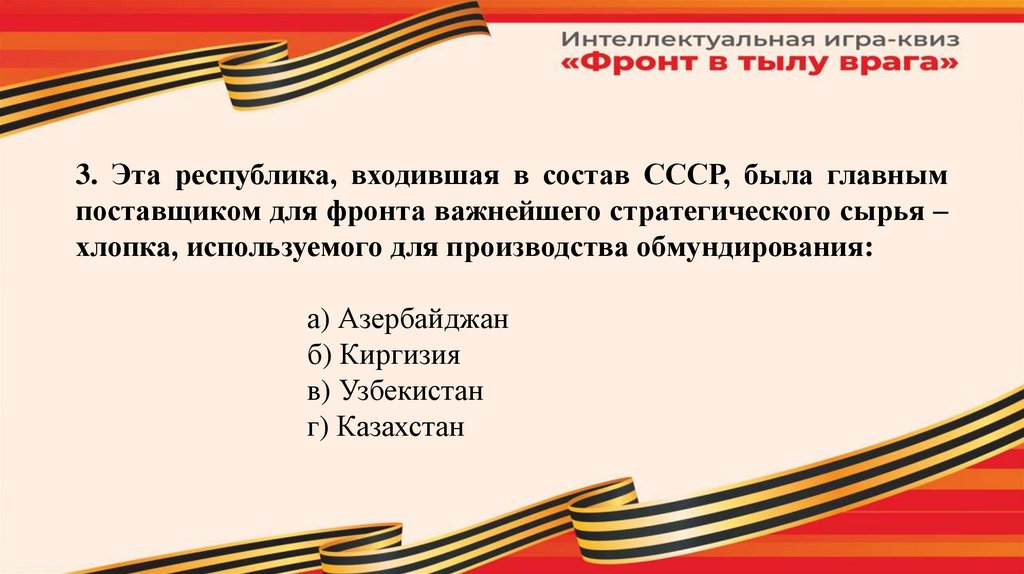 Интеллектуальная игра-квиз
«Фронт в тылу врага»

3. Эта республика, входившая в состав СССР, была главным поставщиком для фронта важнейшего стратегического сырья – хлопка, используемого для производства обмундирования:

а) Азербайджан
б) Киргизия
в) Узбекистан
г) Казахстан